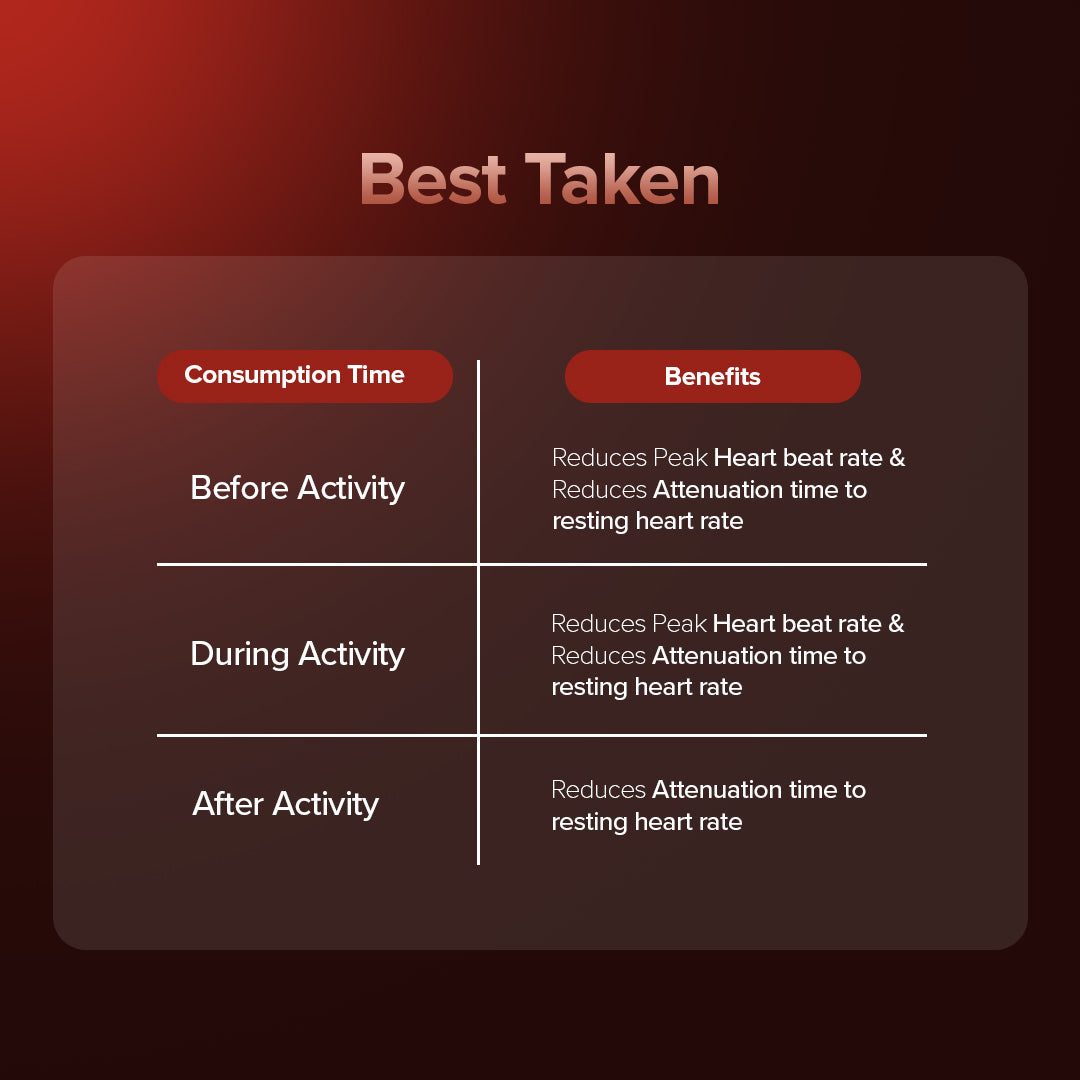 Best Taken

| Consumption Time | Benefits |
|---|---|
| Before Activity | Reduces Peak Heart beat rate & Reduces Attenuation time to resting heart rate |
| During Activity | Reduces Peak Heart beat rate & Reduces Attenuation time to resting heart rate |
| After Activity | Reduces Attenuation time to resting heart rate |